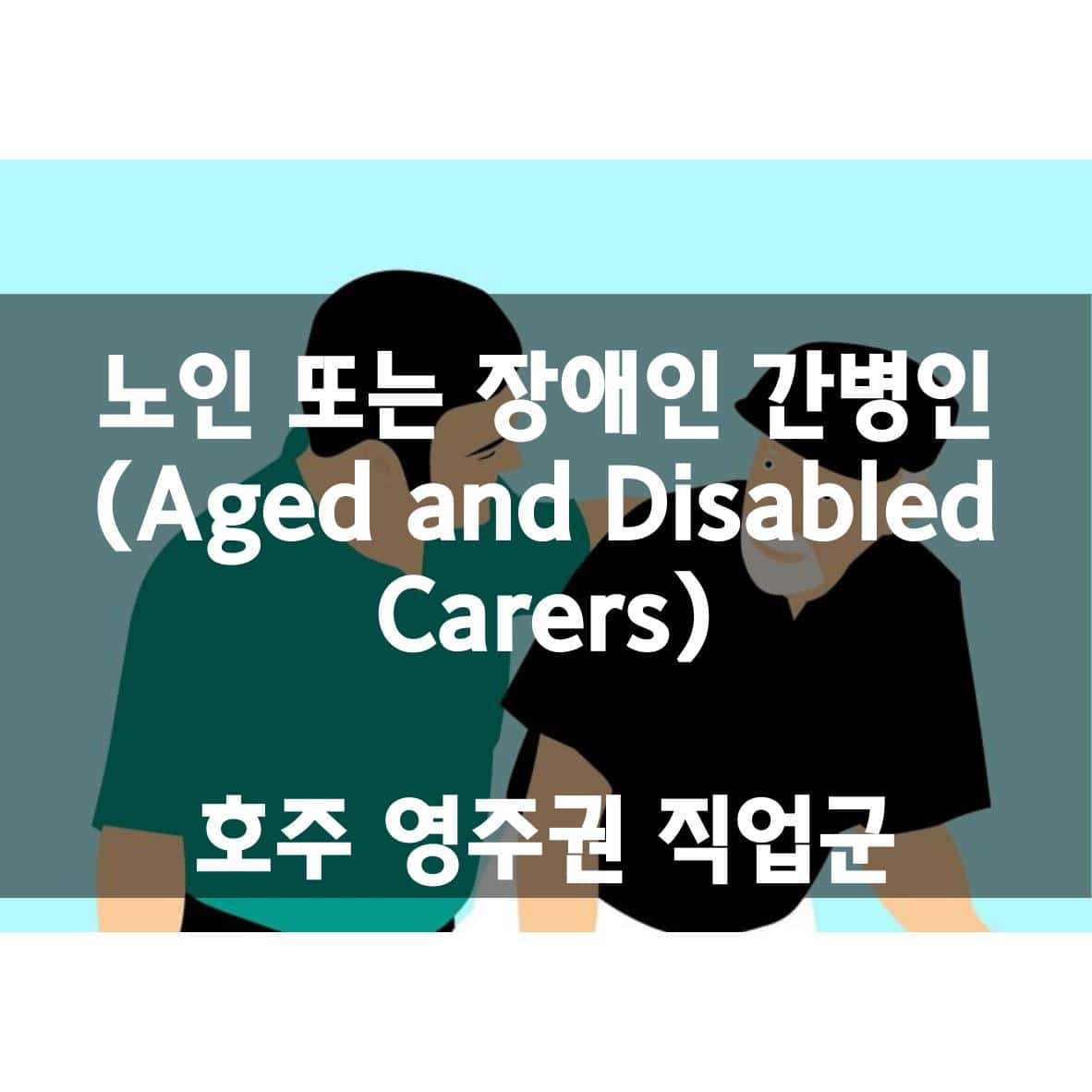 노인 또는 장애인 간병인 (Aged and Disabled Carers)

호주 영주권 직업군